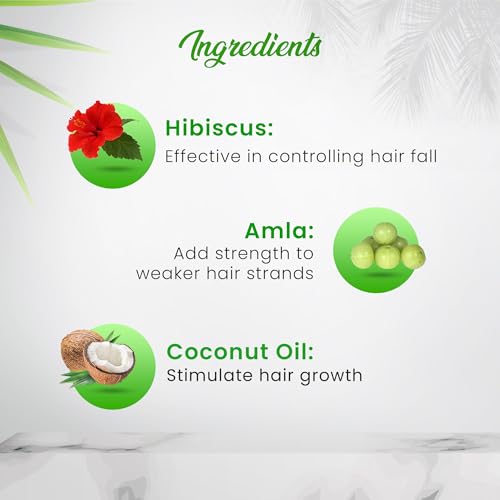 Ingredients

Hibiscus:
Effective in controlling hair fall

Amla:
Add strength to weaker hair strands

Coconut Oil:
Stimulate hair growth